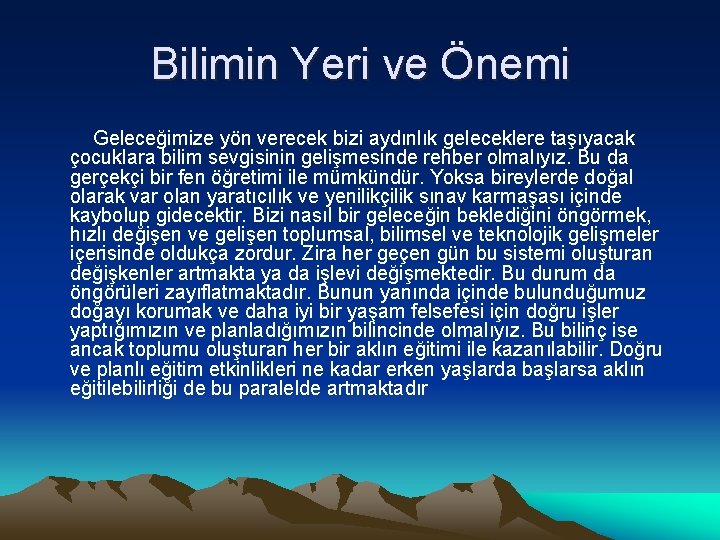 Bilimin Yeri ve Önemi

Geleceğimize yön verecek bizi aydınlık geleceklere taşıyacak çocuklara bilim sevgisinin gelişmesinde rehber olmalıyız. Bu da gerçekçi bir fen öğretimi ile mümkündür. Yoksa bireylerde doğal olarak var olan yaratıcılık ve yenilikçilik sınav karmaşası içinde kaybolup gidecektir. Bizi nasıl bir geleceğin beklediğini öngörmek, hızlı değişen ve gelişen toplumsal, bilimsel ve teknolojik gelişmeler içerisinde oldukça zordur. Zira her geçen gün bu sistemi oluşturan değişkenler artmakta ya da işlevi değişmektedir. Bu durum da öngörüleri zayıflatmaktadır. Bunun yanında içinde bulunduğumuz doğayı korumak ve daha iyi bir yaşam felsefesi için doğru işler yaptığımızın ve planladığımızın bilincinde olmalıyız. Bu bilinç ise ancak toplumu oluşturan her bir aklın eğitimi ile kazanılabilir. Doğru ve planlı eğitim etkinlikleri ne kadar erken yaşlarda başlarsa aklın eğitilebilirliği de bu paralelde artmaktadır